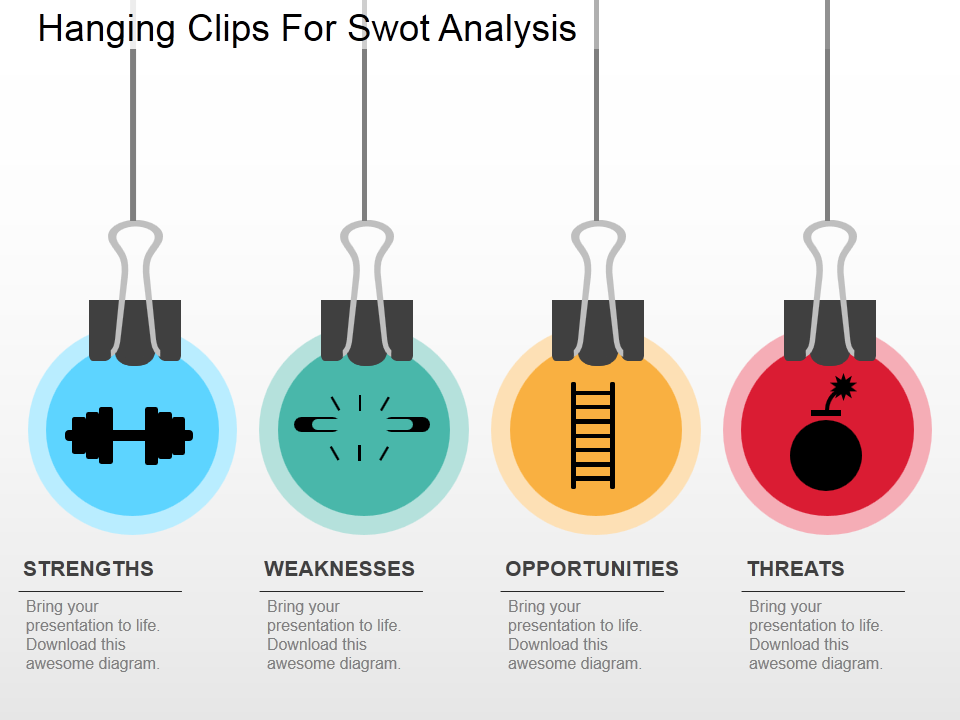 Hanging Clips For Swot Analysis

STRENGTHS

Bring your presentation to life. Download this awesome diagram.

WEAKNESSES

Bring your presentation to life. Download this awesome diagram.

OPPORTUNITIES

Bring your presentation to life. Download this awesome diagram.

THREATS

Bring your presentation to life. Download this awesome diagram.